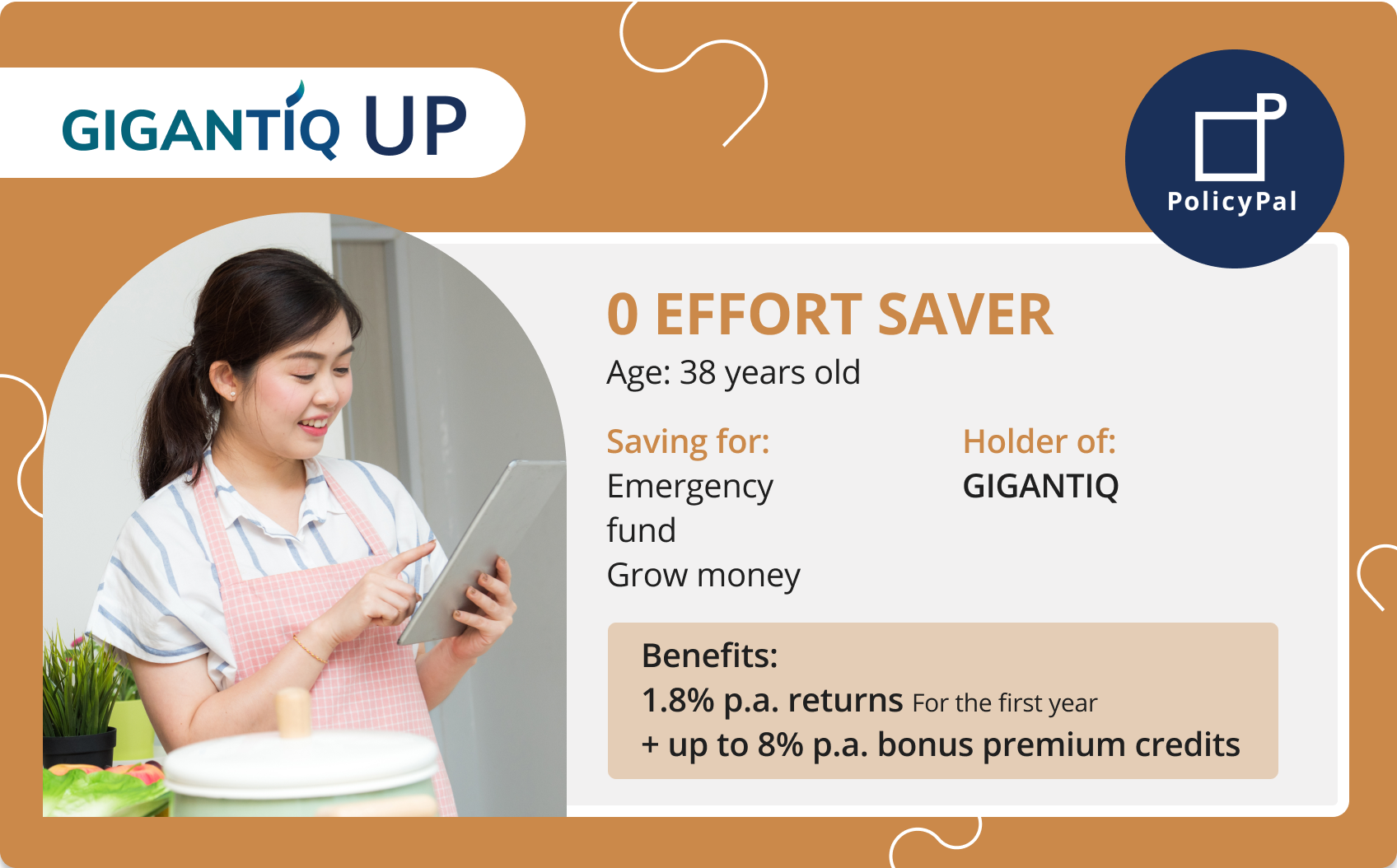 GIGANTIQ UP

PolicyPal

0 EFFORT SAVER
Age: 38 years old

Saving for:
Emergency fund
Grow money

Holder of:
GIGANTIQ

Benefits:
1.8% p.a. returns For the first year
+ up to 8% p.a. bonus premium credits